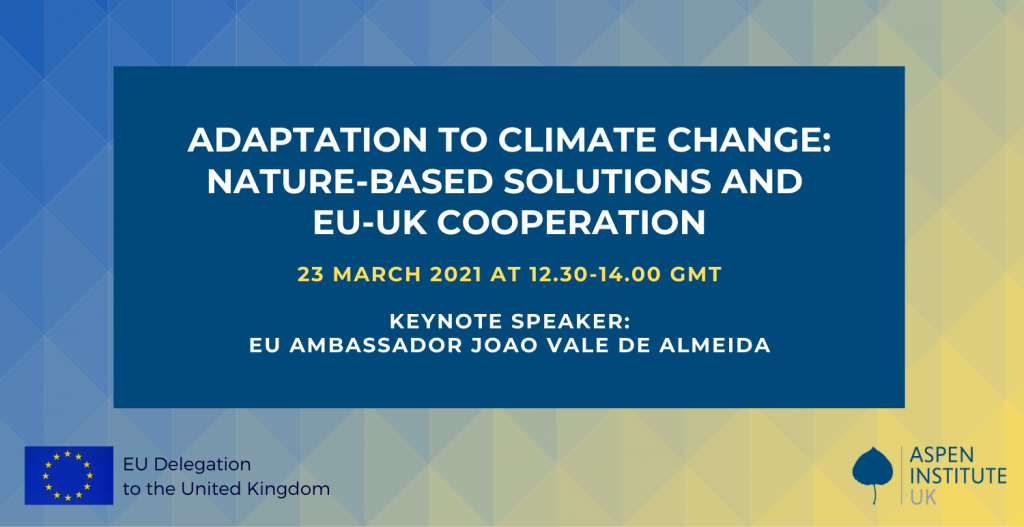 ADAPTATION TO CLIMATE CHANGE: NATURE-BASED SOLUTIONS AND EU-UK COOPERATION

23 MARCH 2021 AT 12.30-14.00 GMT

KEYNOTE SPEAKER:
EU AMBASSADOR JOAO VALE DE ALMEIDA

EU Delegation to the United Kingdom

ASPEN INSTITUTE UK